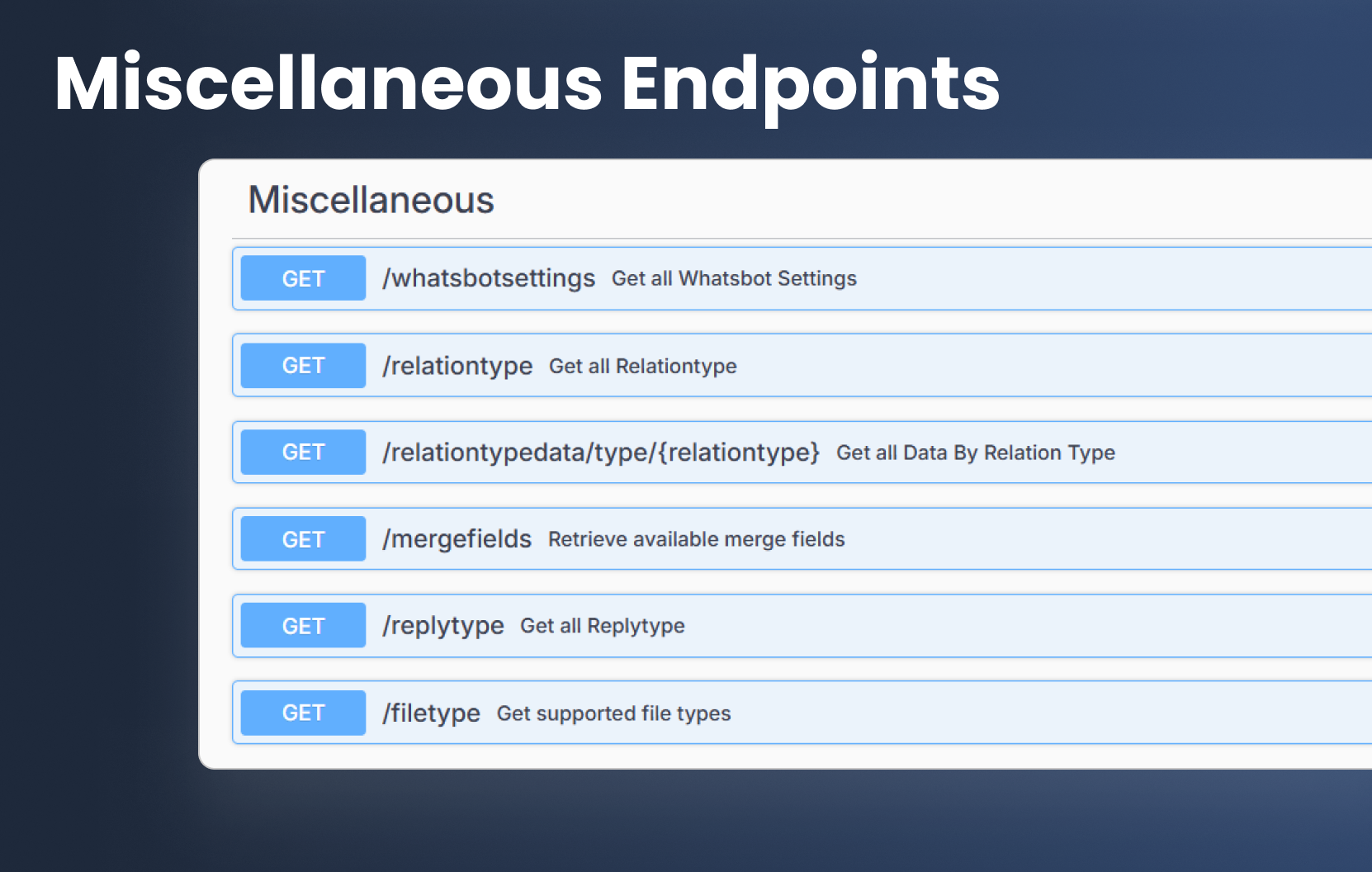 Miscellaneous Endpoints

Miscellaneous

GET /whatsbotsettings Get all Whatsbot Settings

GET /relationtype Get all Relationtype

GET /relationtypedata/type/{relationtype} Get all Data By Relation Type

GET /mergefields Retrieve available merge fields

GET /replytype Get all Replytype

GET /filetype Get supported file types